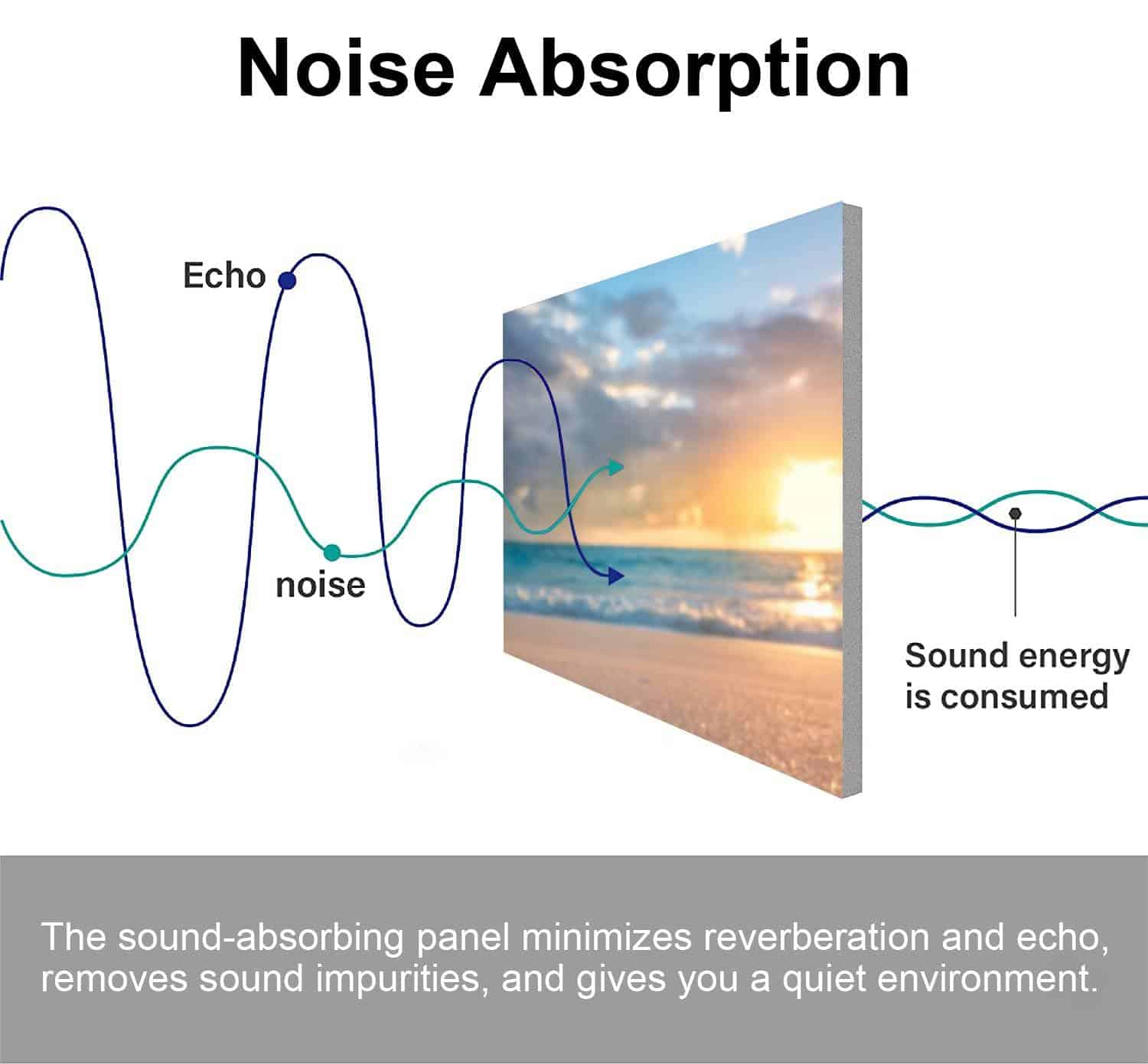 Noise Absorption

Echo

noise

Sound energy is consumed

The sound-absorbing panel minimizes reverberation and echo, removes sound impurities, and gives you a quiet environment.